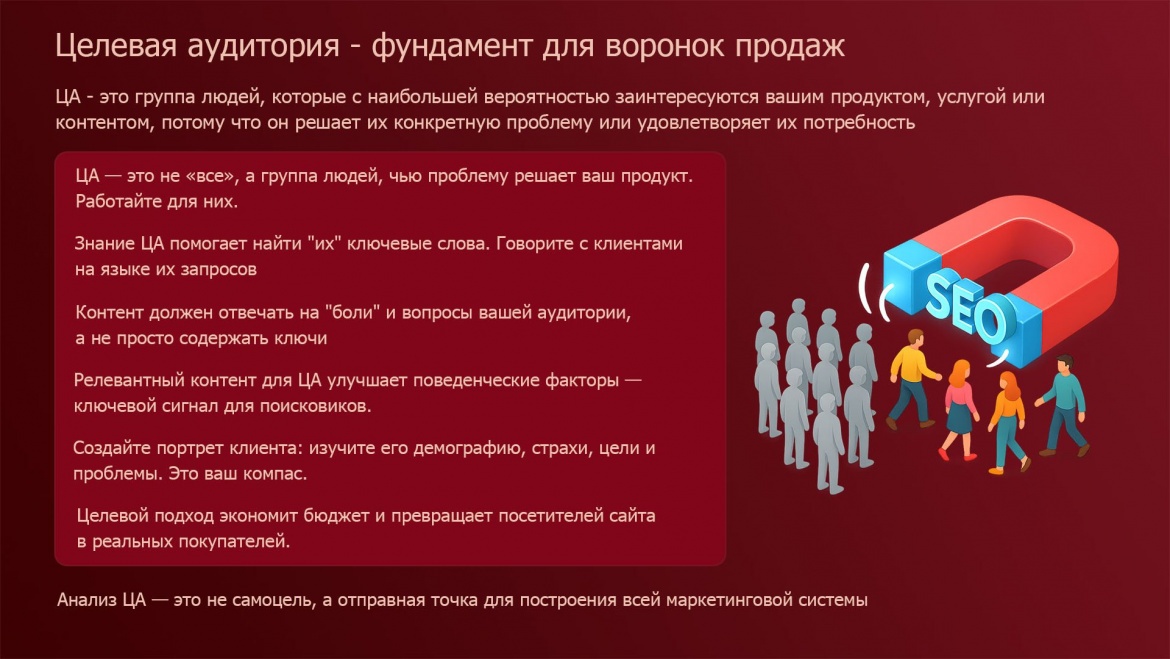 Целевая аудитория - фундамент для воронок продаж

ЦА - это группа людей, которые с наибольшей вероятностью заинтересуются вашим продуктом, услугой или контентом, потому что он решает их конкретную проблему или удовлетворяет их потребность

ЦА — это не «все», а группа людей, чью проблему решает ваш продукт. Работайте для них.

Знание ЦА помогает найти "их" ключевые слова. Говорите с клиентами на языке их запросов

Контент должен отвечать на "боли" и вопросы вашей аудитории, а не просто содержать ключи

Релевантный контент для ЦА улучшает поведенческие факторы — ключевой сигнал для поисковиков.

Создайте портрет клиента: изучите его демографию, страхи, цели и проблемы. Это ваш компас.

Целевой подход экономит бюджет и превращает посетителей сайта в реальных покупателей.

SEO

Анализ ЦА — это не самоцель, а отправная точка для построения всей маркетинговой системы